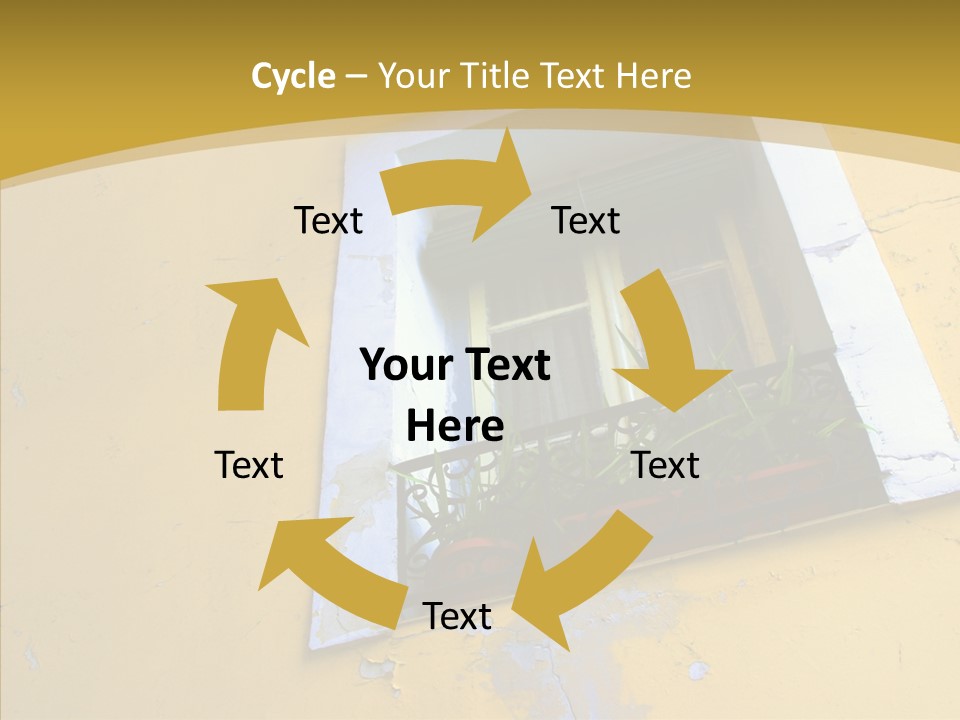 Cycle – Your Title Text Here

Text

Text

Your Text Here

Text

Text

Text